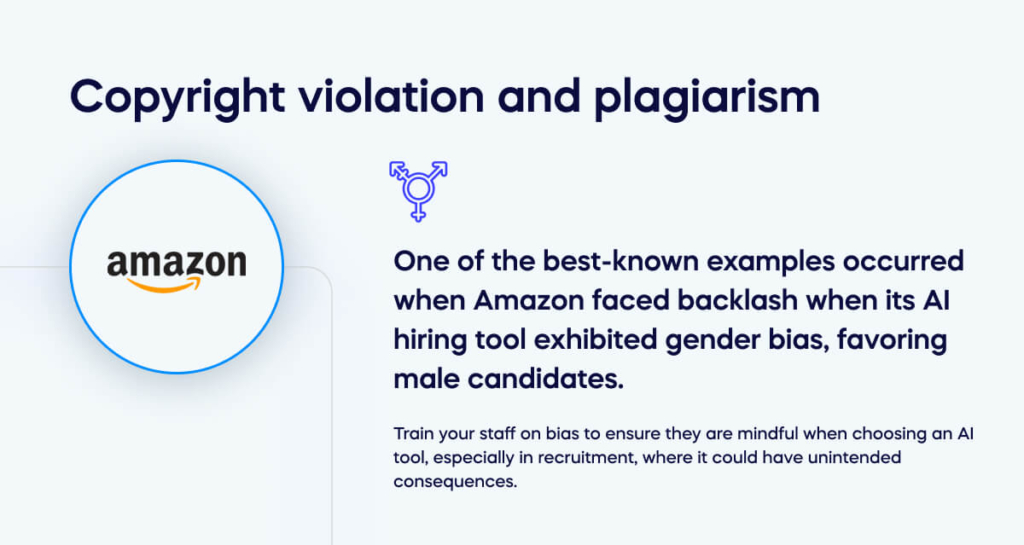 Copyright violation and plagiarism

amazon

One of the best-known examples occurred when Amazon faced backlash when its AI hiring tool exhibited gender bias, favoring male candidates.

Train your staff on bias to ensure they are mindful when choosing an AI tool, especially in recruitment, where it could have unintended consequences.